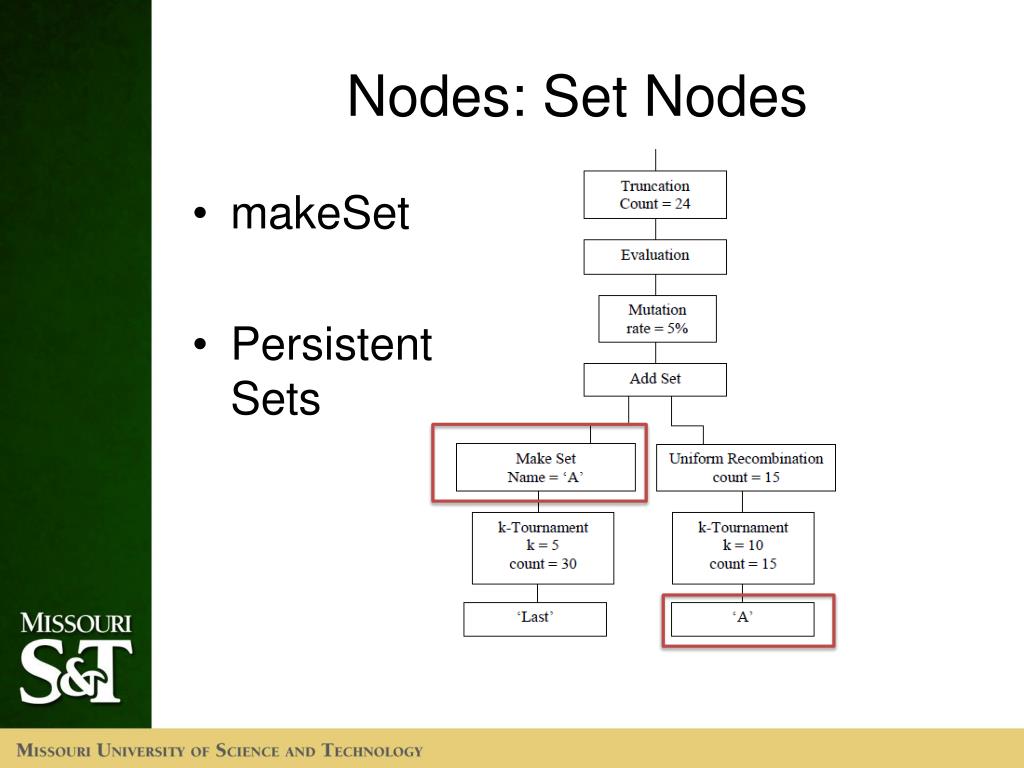 Nodes: Set Nodes

• makeSet

• Persistent Sets

Truncation
Count = 24

Evaluation

Mutation
rate = 5%

Add Set

Make Set
Name = ‘A’

Uniform Recombination
count = 15

k-Tournament
k = 5
count = 30

k-Tournament
k = 10
count = 15

‘Last’

‘A’

MISSOURI
S&T

MISSOURI UNIVERSITY OF SCIENCE AND TECHNOLOGY